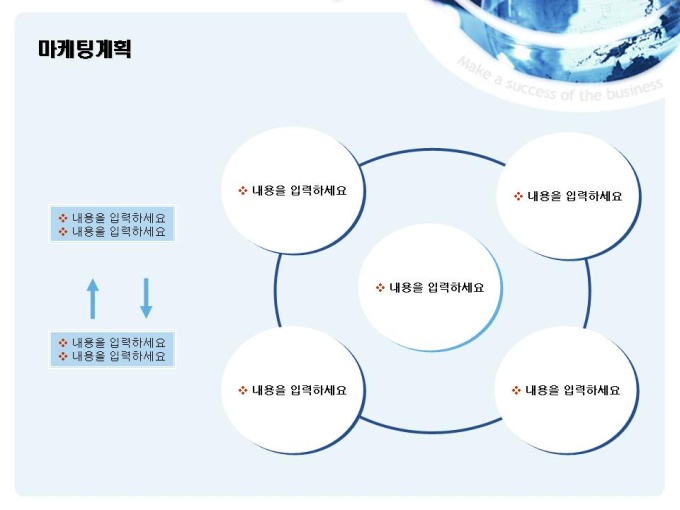 마케팅계획

Make a success of the business

❖ 내용을 입력하세요
❖ 내용을 입력하세요

❖ 내용을 입력하세요
❖ 내용을 입력하세요

❖ 내용을 입력하세요

❖ 내용을 입력하세요

❖ 내용을 입력하세요

❖ 내용을 입력하세요

❖ 내용을 입력하세요